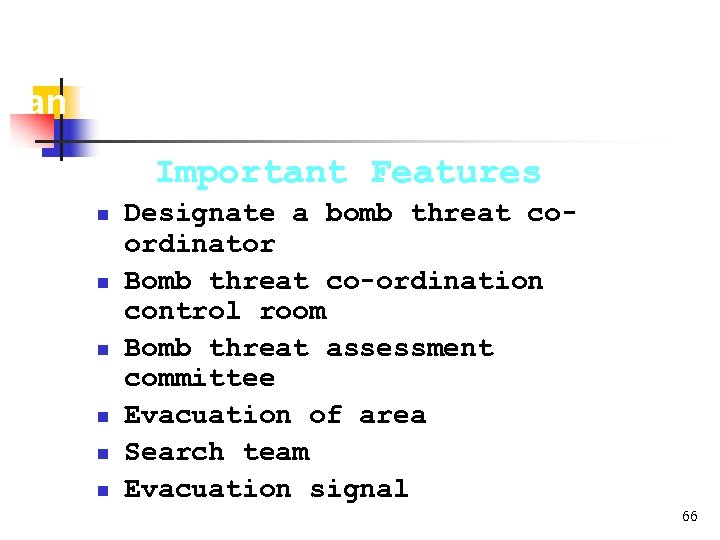 an

Important Features

- Designate a bomb threat co-ordinator
- Bomb threat co-ordination control room
- Bomb threat assessment committee
- Evacuation of area
- Search team
- Evacuation signal

66